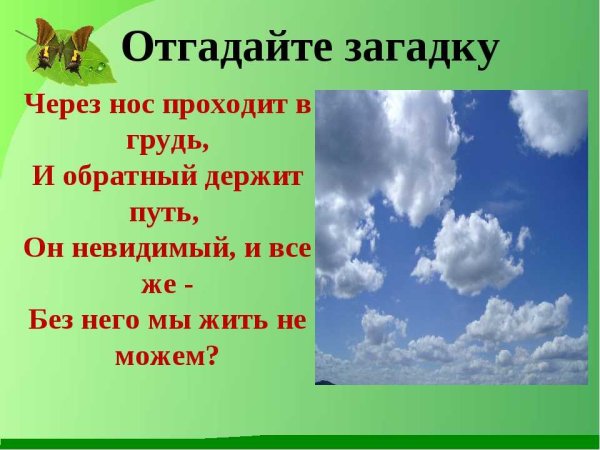 Отгадайте загадку

Через нос проходит в грудь,
И обратный держит путь,
Он невидимый, и все же -
Без него мы жить не можем?